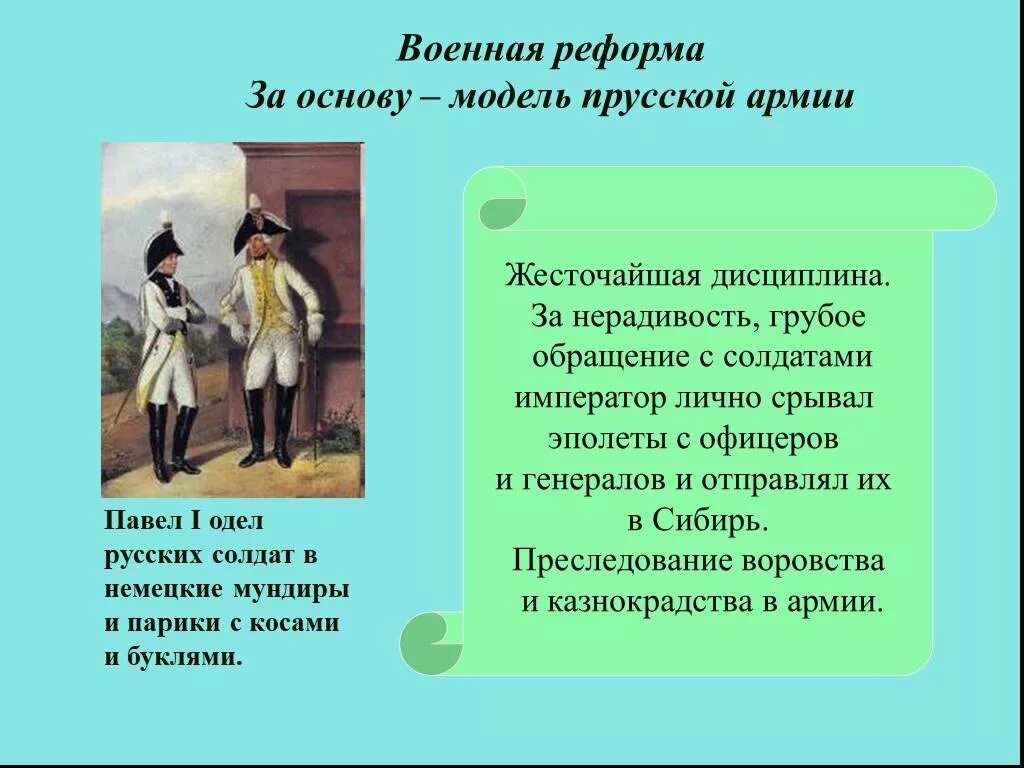 Военная реформа
За основу – модель прусской армии

Павел I одел русских солдат в немецкие мундиры и парики с косами и буклями.

Жесточайшая дисциплина. За нерадивость, грубое обращение с солдатами император лично срывал эполеты с офицеров и генералов и отправлял их в Сибирь. Преследование воровства и казнокрадства в армии.